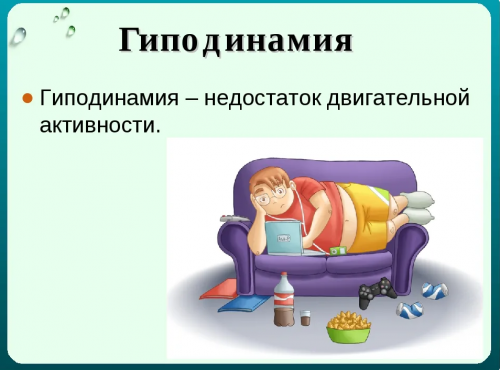 Гиподинамия

Гиподинамия – недостаток двигательной активности.